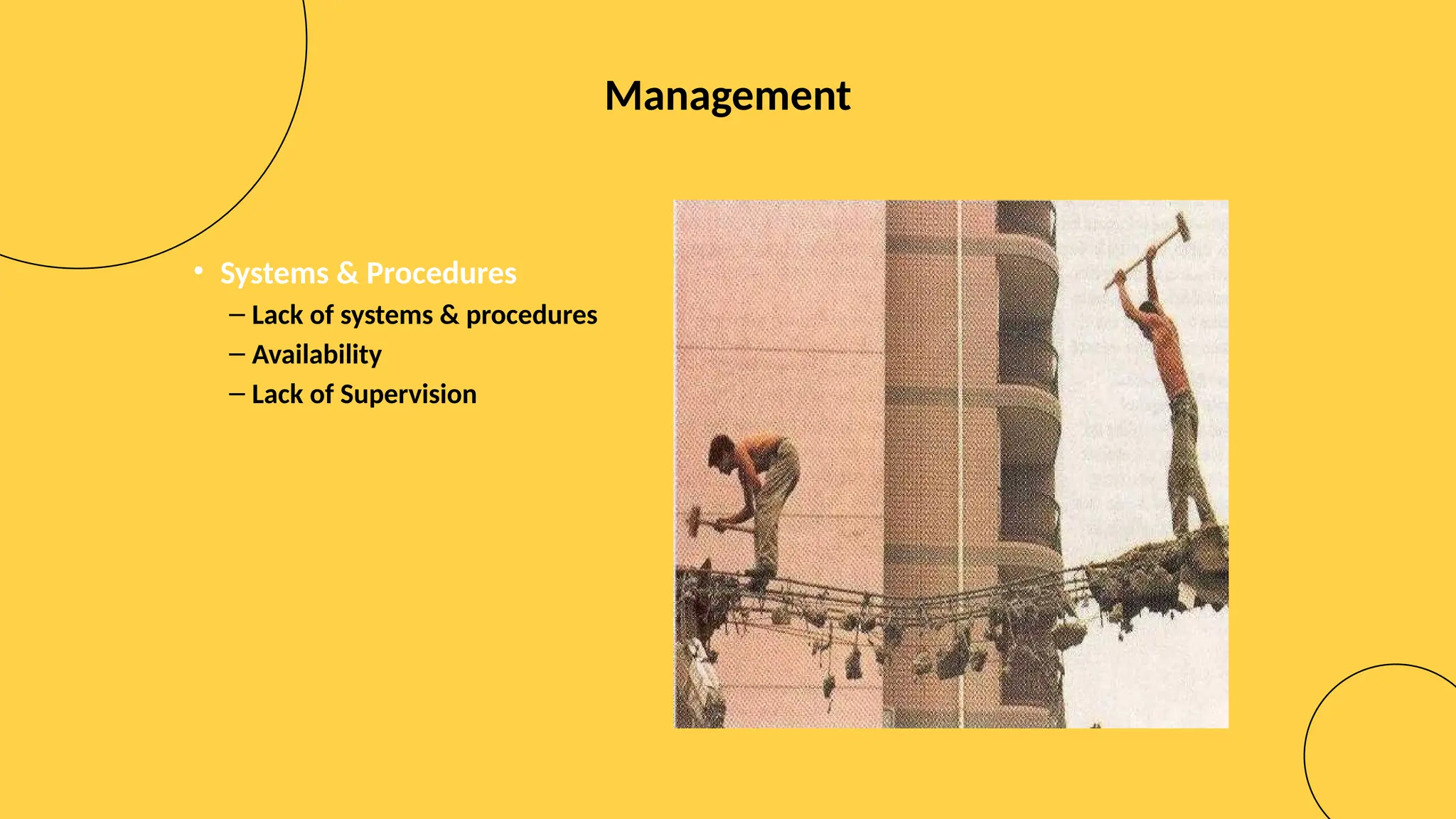 Management

• Systems & Procedures
– Lack of systems & procedures
– Availability
– Lack of Supervision